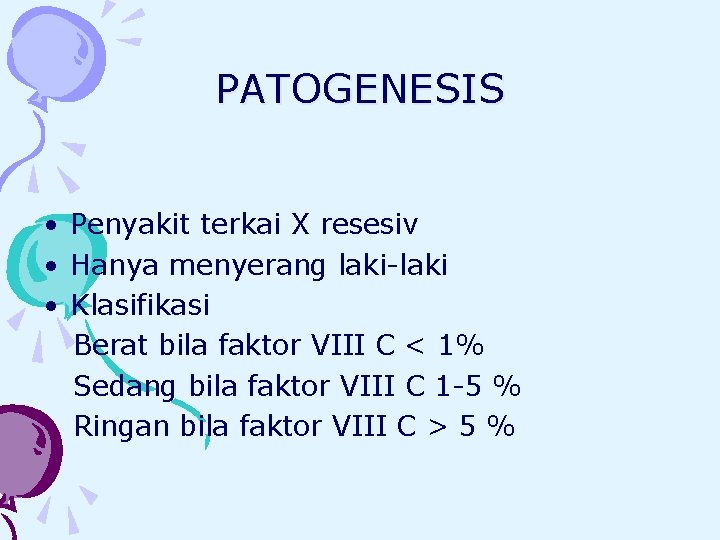 PATOGENESIS

• Penyakit terkai X resesiv
• Hanya menyerang laki-laki
• Klasifikasi
Berat bila faktor VIII C < 1%
Sedang bila faktor VIII C 1-5 %
Ringan bila faktor VIII C > 5 %